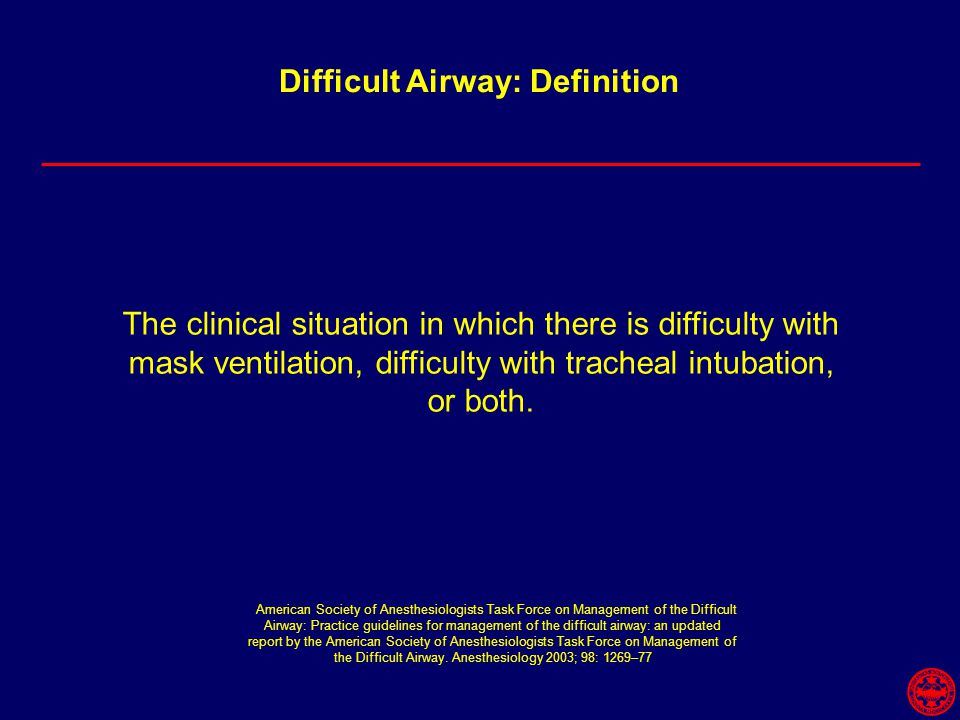 Difficult Airway: Definition

The clinical situation in which there is difficulty with mask ventilation, difficulty with tracheal intubation, or both.

American Society of Anesthesiologists Task Force on Management of the Difficult Airway: Practice guidelines for management of the difficult airway: an updated report by the American Society of Anesthesiologists Task Force on Management of the Difficult Airway. Anesthesiology 2003; 98: 1269–77